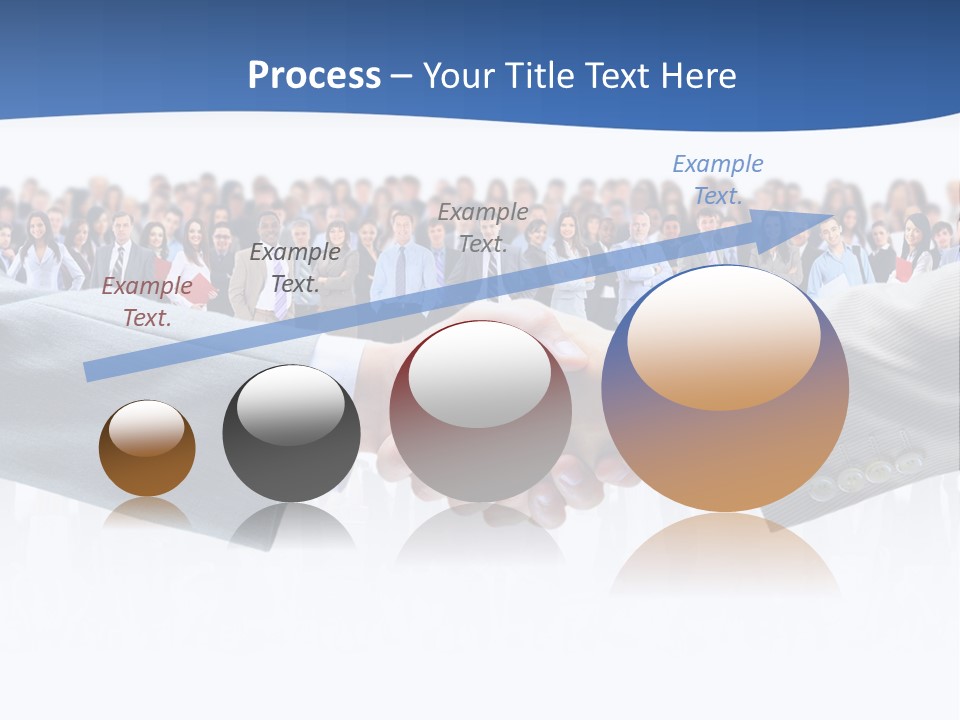 Process – Your Title Text Here

Example Text.

Example Text.

Example Text.

Example Text.